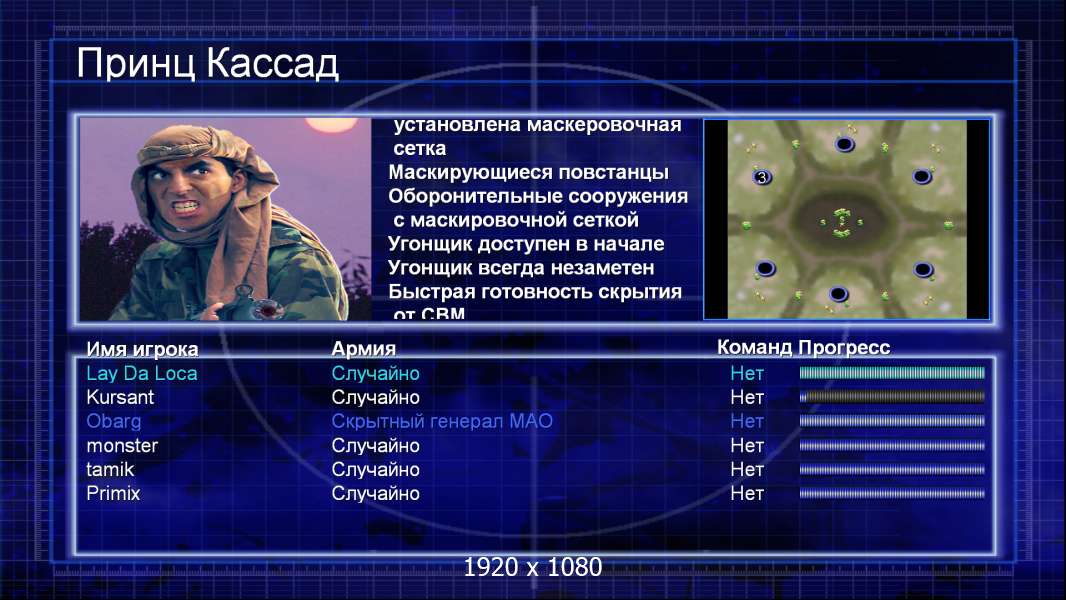 Принц Кассад

установлена маскеровочная сетка
Маскирующиеся повстанцы
Оборонительные сооружения с маскировочной сеткой
Угонщик доступен в начале
Угонщик всегда незаметен
Быстрая готовность скрытия от СВМ

3

| Имя игрока | Армия | Команд | Прогресс |
|---|---|---|---|
| Lay Da Loca | Случайно | Нет | |
| Kursant | Случайно | Нет | |
| Obarg | Скрытный генерал МАО | Нет | |
| monster | Случайно | Нет | |
| tamik | Случайно | Нет | |
| Primix | Случайно | Нет | |

1920 x 1080